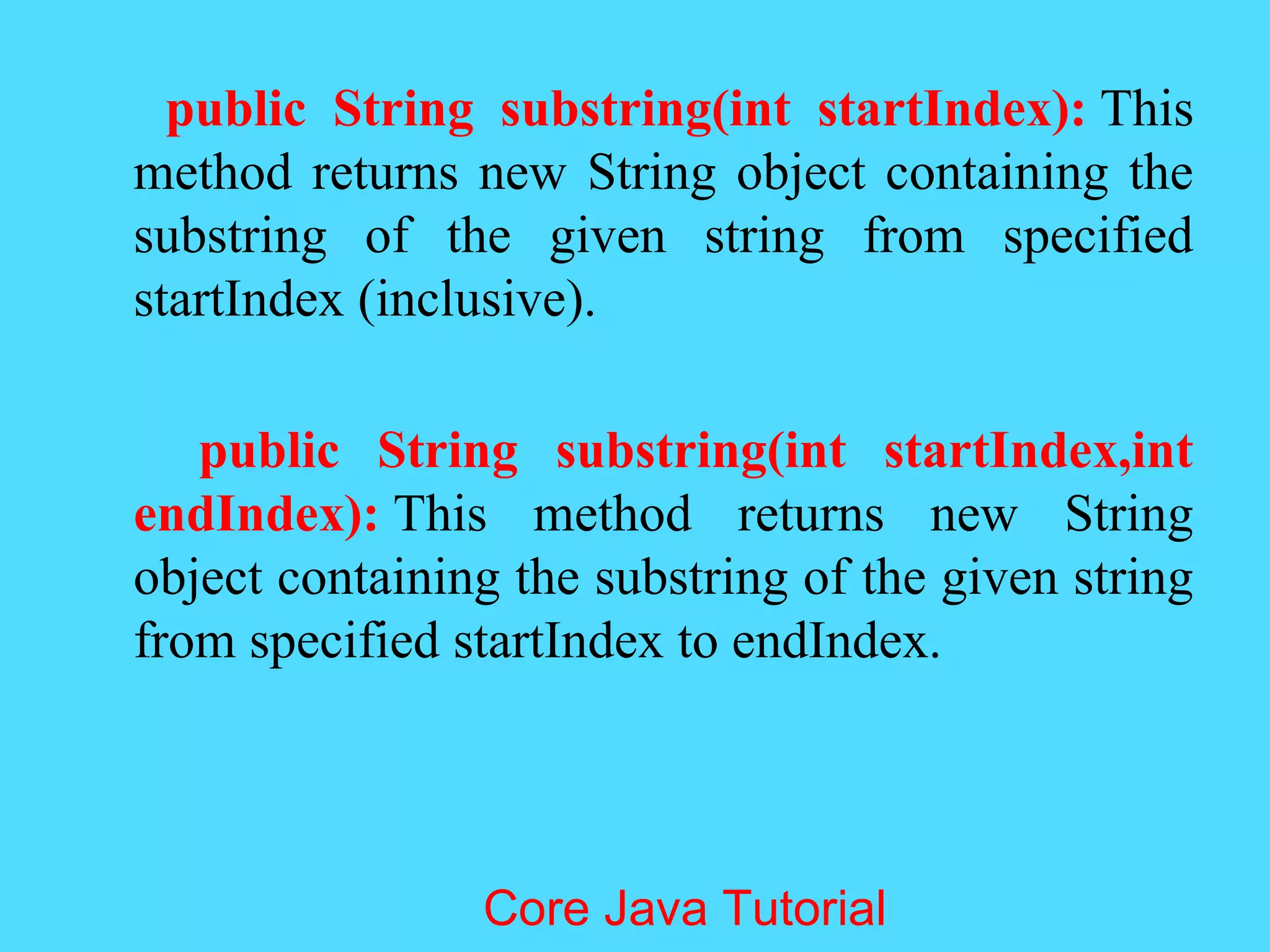 public String substring(int startIndex): This method returns new String object containing the substring of the given string from specified startIndex (inclusive).

public String substring(int startIndex,int endIndex): This method returns new String object containing the substring of the given string from specified startIndex to endIndex.

Core Java Tutorial